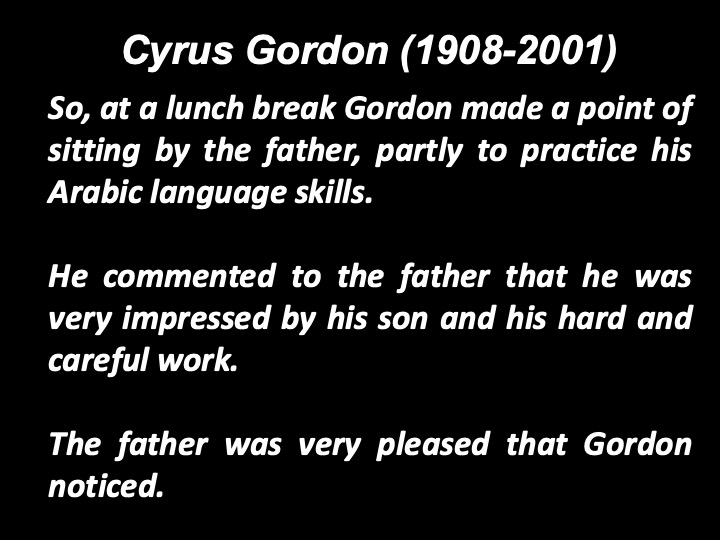 Cyrus Gordon (1908-2001)

So, at a lunch break Gordon made a point of sitting by the father, partly to practice his Arabic language skills.

He commented to the father that he was very impressed by his son and his hard and careful work.

The father was very pleased that Gordon noticed.